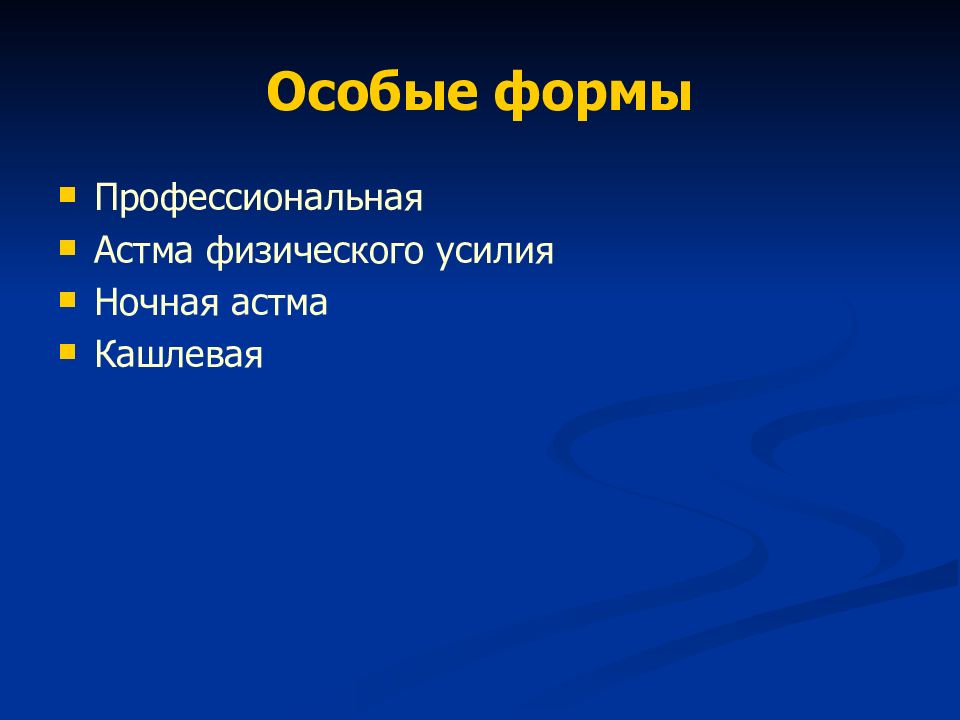 Особые формы

- Профессиональная
- Астма физического усилия
- Ночная астма
- Кашлевая